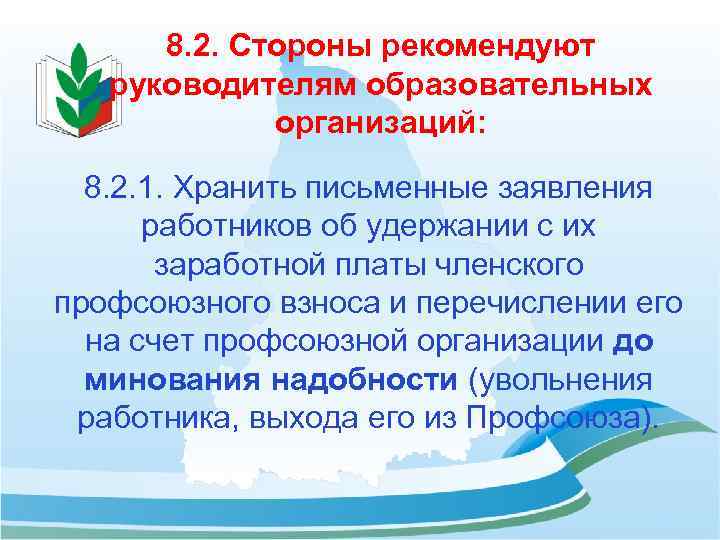 8.2. Стороны рекомендуют руководителям образовательных организаций:

8.2.1. Хранить письменные заявления работников об удержании с их заработной платы членского профсоюзного взноса и перечислении его на счет профсоюзной организации до минования надобности (увольнения работника, выхода его из Профсоюза).